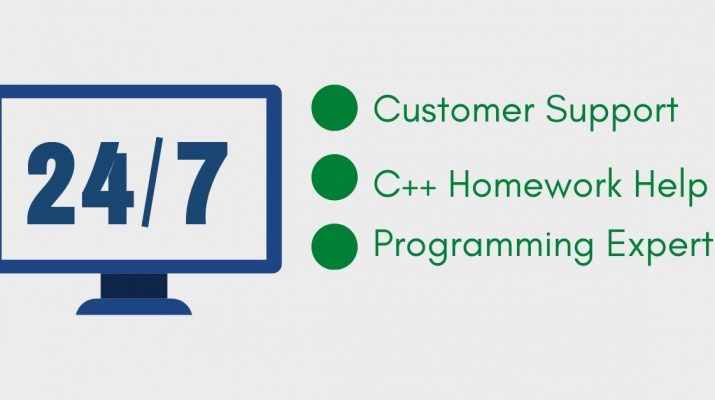 24/7

Customer Support

C++ Homework Help

Programming Expert